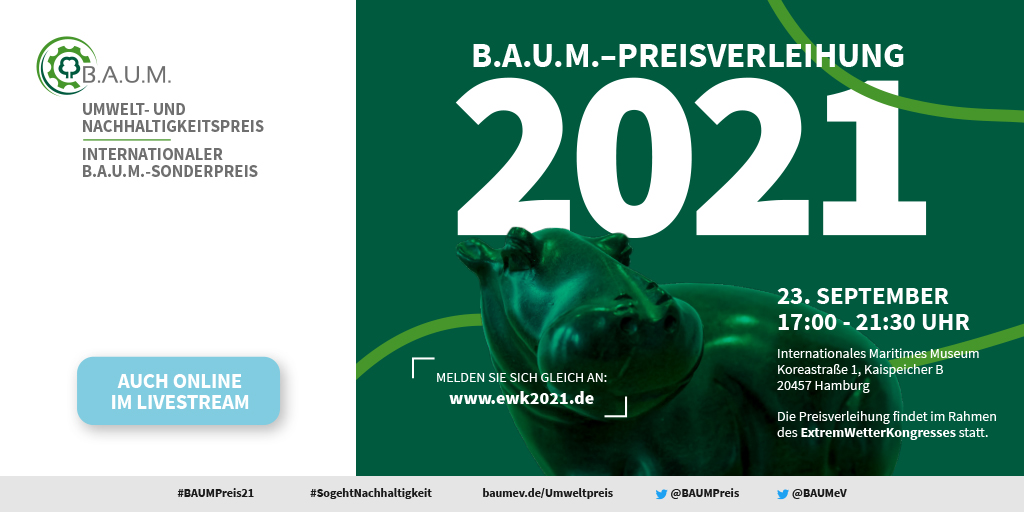 B.A.U.M.

UMWELT- UND NACHHALTIGKEITSPREIS

INTERNATIONALER B.A.U.M.-SONDERPREIS

AUCH ONLINE IM LIVESTREAM

B.A.U.M.–PREISVERLEIHUNG

2021

MELDEN SIE SICH GLEICH AN:
www.ewk2021.de

23. SEPTEMBER
17:00 - 21:30 UHR

Internationales Maritimes Museum
Koreastraße 1, Kaispeicher B
20457 Hamburg

Die Preisverleihung findet im Rahmen des ExtremWetterKongresses statt.

#BAUMPreis21 #SogehtNachhaltigkeit baumev.de/Umweltpreis @BAUMPreis @BAUMeV